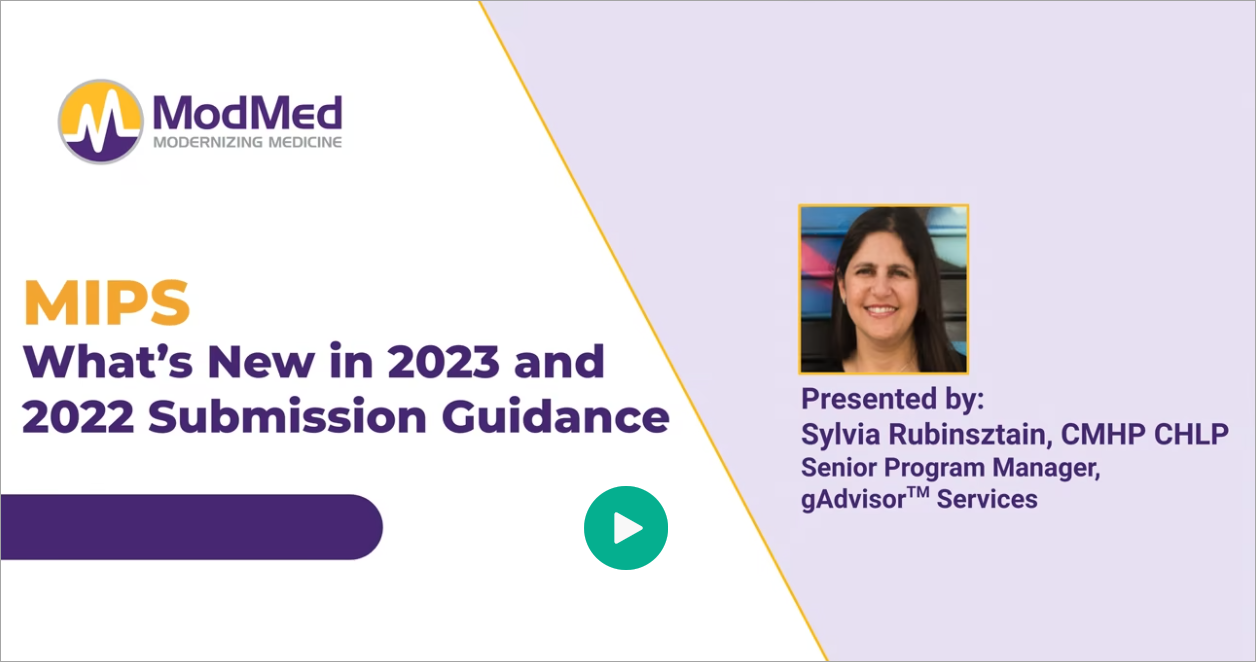 ModMed
MODERNIZING MEDICINE

MIPS
What's New in 2023 and 2022 Submission Guidance

Presented by:
Sylvia Rubinsztain, CMHP CHLP
Senior Program Manager,
gAdvisor$^{TM}$ Services